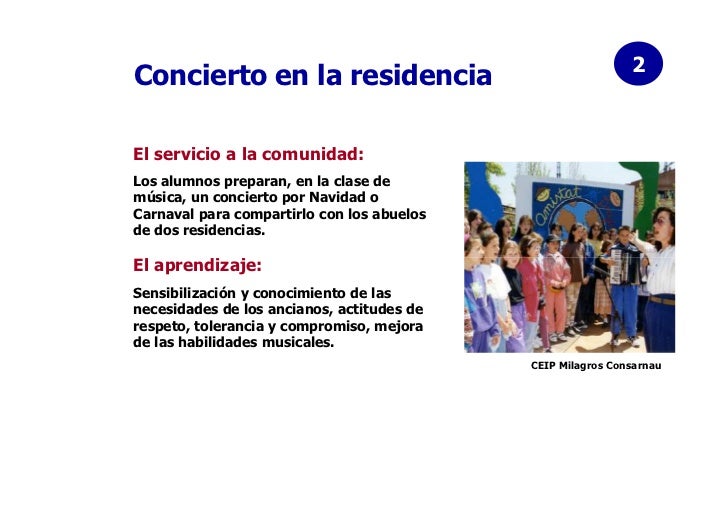 Concierto en la residencia

2

El servicio a la comunidad:

Los alumnos preparan, en la clase de música, un concierto por Navidad o Carnaval para compartirlo con los abuelos de dos residencias.

El aprendizaje:

Sensibilización y conocimiento de las necesidades de los ancianos, actitudes de respeto, tolerancia y compromiso, mejora de las habilidades musicales.

Amistat

CEIP Milagros Consarnau